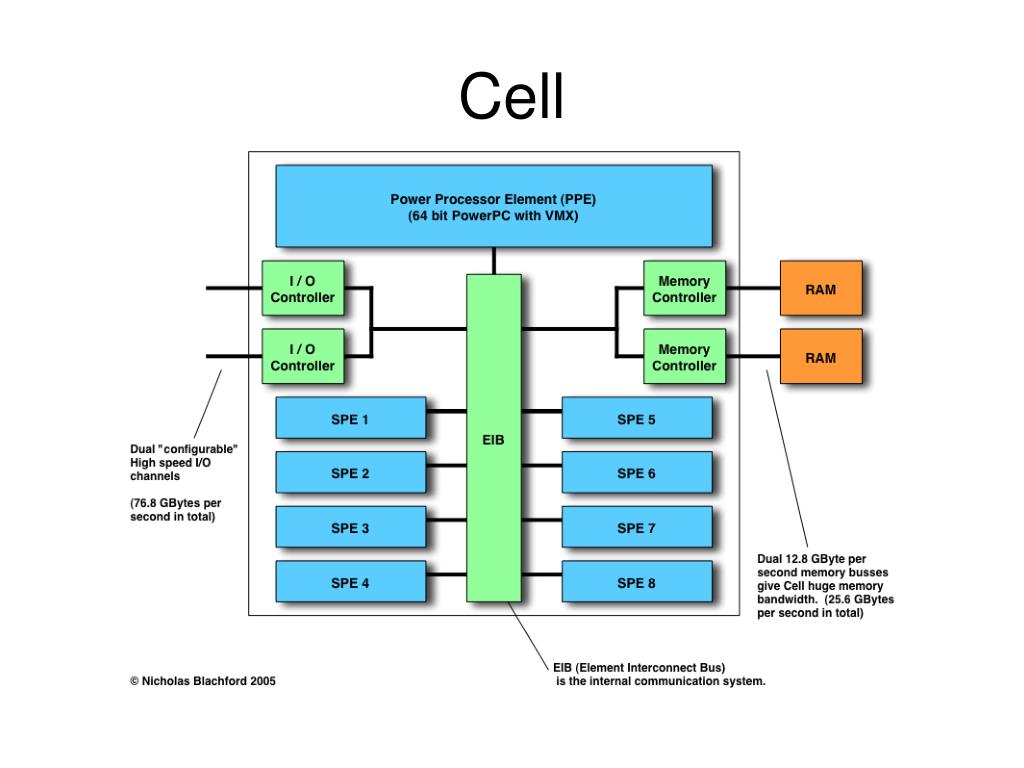 Cell

Power Processor Element (PPE)
(64 bit PowerPC with VMX)

I / O
Controller

I / O
Controller

Memory
Controller

Memory
Controller

RAM

RAM

EIB

SPE 1

SPE 2

SPE 3

SPE 4

SPE 5

SPE 6

SPE 7

SPE 8

Dual "configurable" High speed I/O channels

(76.8 GBytes per second in total)

Dual 12.8 GByte per second memory busses give Cell huge memory bandwidth. (25.6 GBytes per second in total)

EIB (Element Interconnect Bus) is the internal communication system.

© Nicholas Blachford 2005